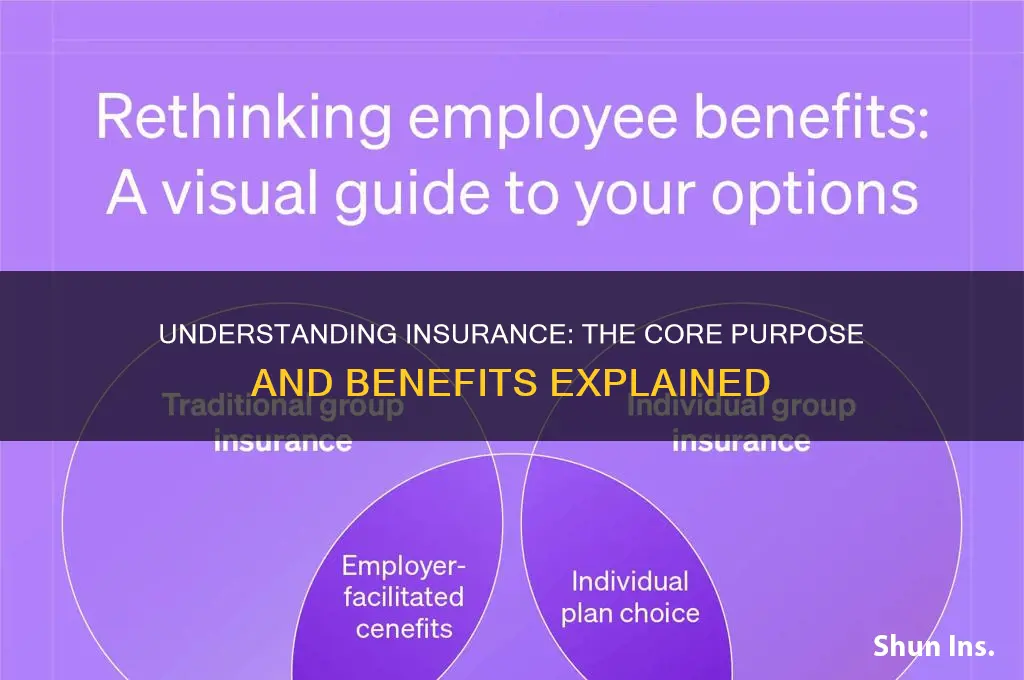 Rethinking employee benefits: A visual guide to your options

UNDERSTANDING INSURANCE: THE CORE PURPOSE AND BENEFITS EXPLAINED

Traditional group insurance

Individual group insurance

Employer-facilitated cenefits

Individual plan choice

Shun Ins.